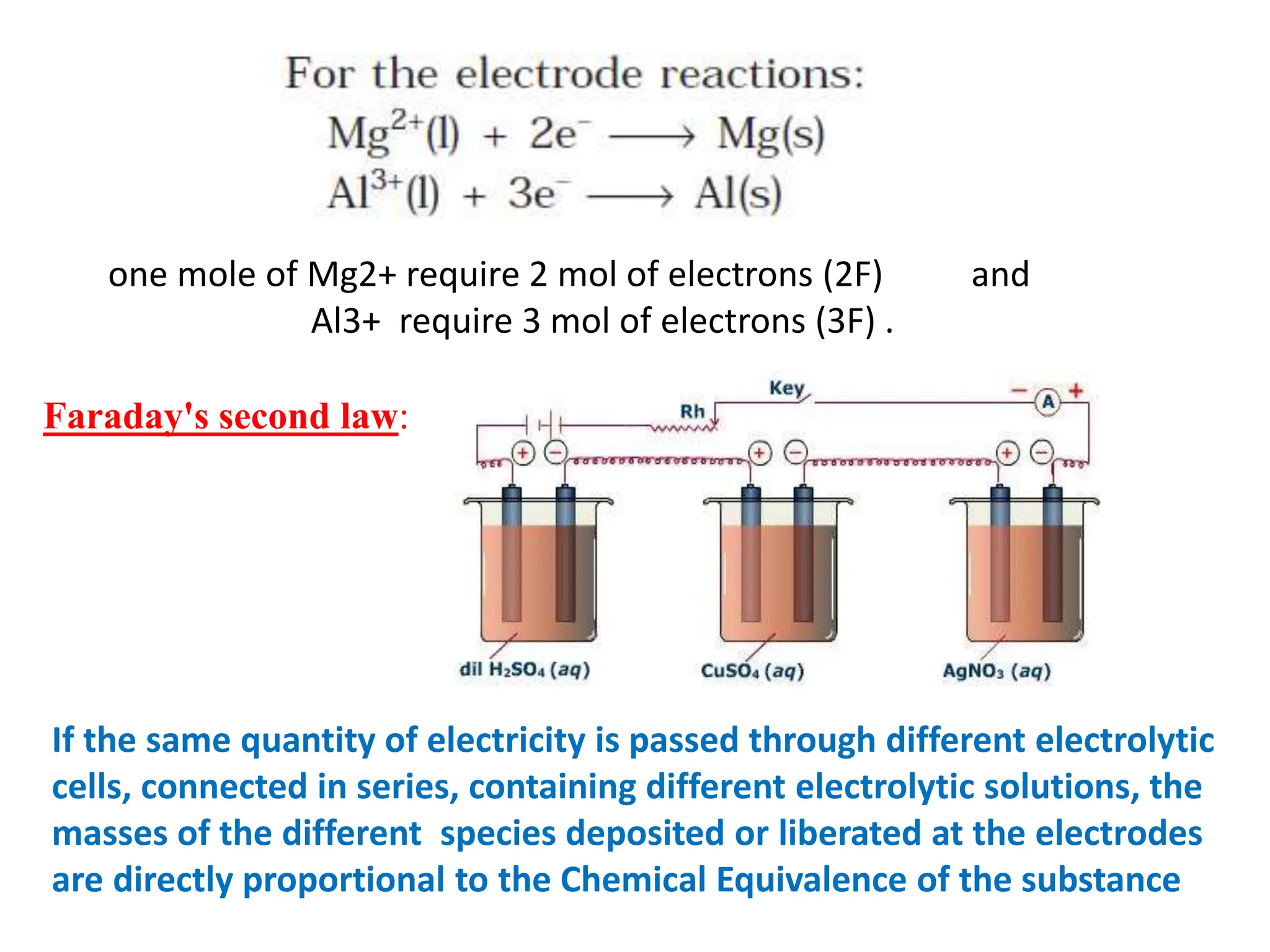 For the electrode reactions:

$Mg^{2+}(l) + 2e^- \longrightarrow Mg(s)$

$Al^{3+}(l) + 3e^- \longrightarrow Al(s)$

one mole of Mg2+ require 2 mol of electrons (2F) and Al3+ require 3 mol of electrons (3F) .

Faraday's second law:

Key

Rh

−

A

+

+

−

+

−

+

−

dil $H_2SO_4$ (aq)

$CuSO_4$ (aq)

$AgNO_3$ (aq)

If the same quantity of electricity is passed through different electrolytic cells, connected in series, containing different electrolytic solutions, the masses of the different species deposited or liberated at the electrodes are directly proportional to the Chemical Equivalence of the substance